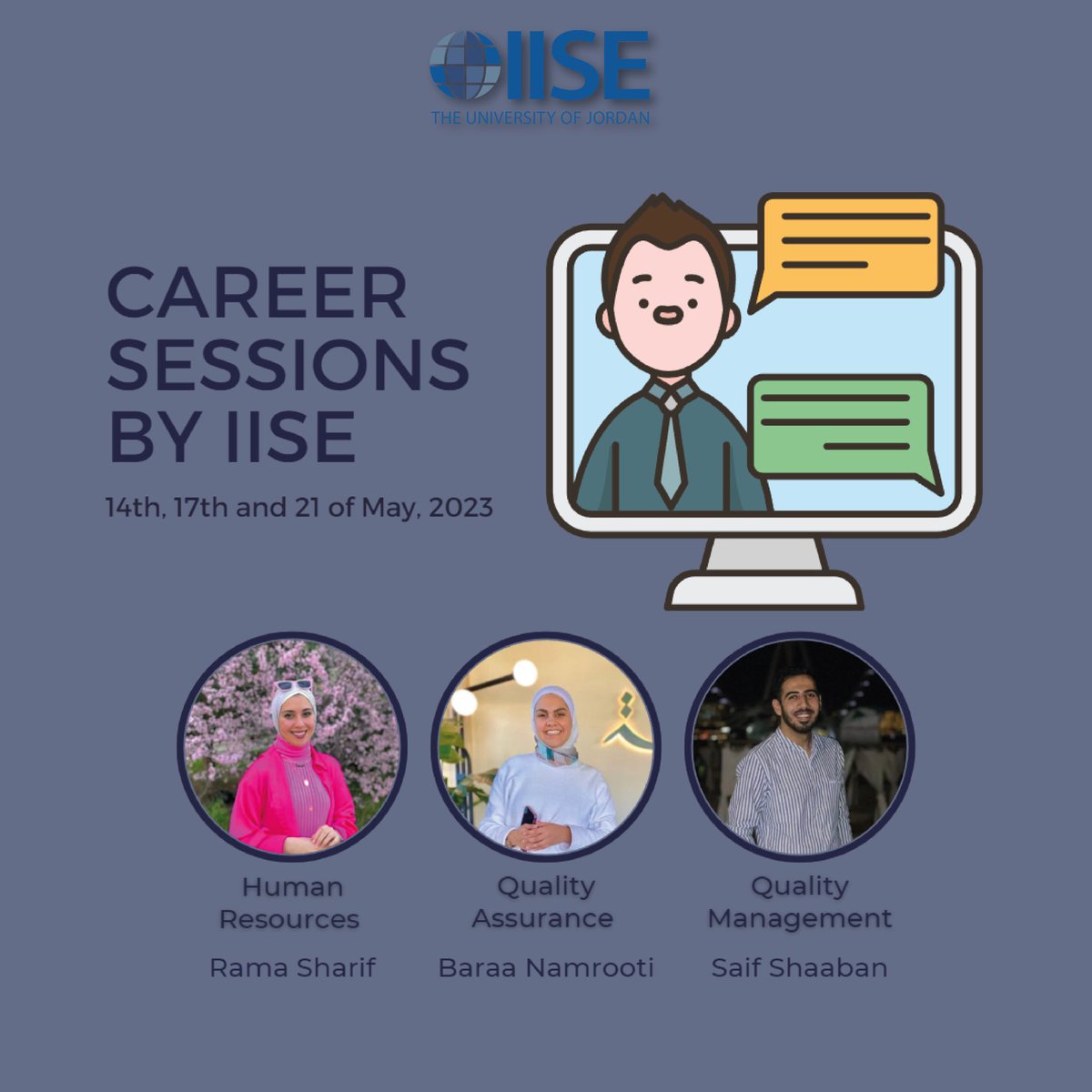 IISE
THE UNIVERSITY OF JORDAN

CAREER SESSIONS BY IISE

14th, 17th and 21 of May, 2023

Human Resources
Rama Sharif

Quality Assurance
Baraa Namrooti

Quality Management
Saif Shaaban